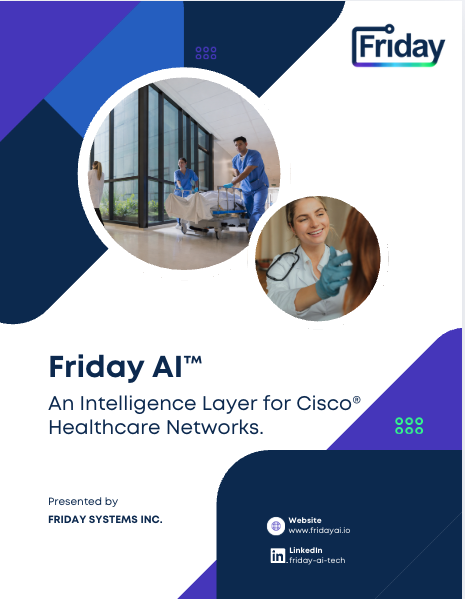 Friday

Friday AI™

An Intelligence Layer for Cisco® Healthcare Networks.

Presented by

FRIDAY SYSTEMS INC.

Website
www.fridayai.io

LinkedIn
friday-ai-tech